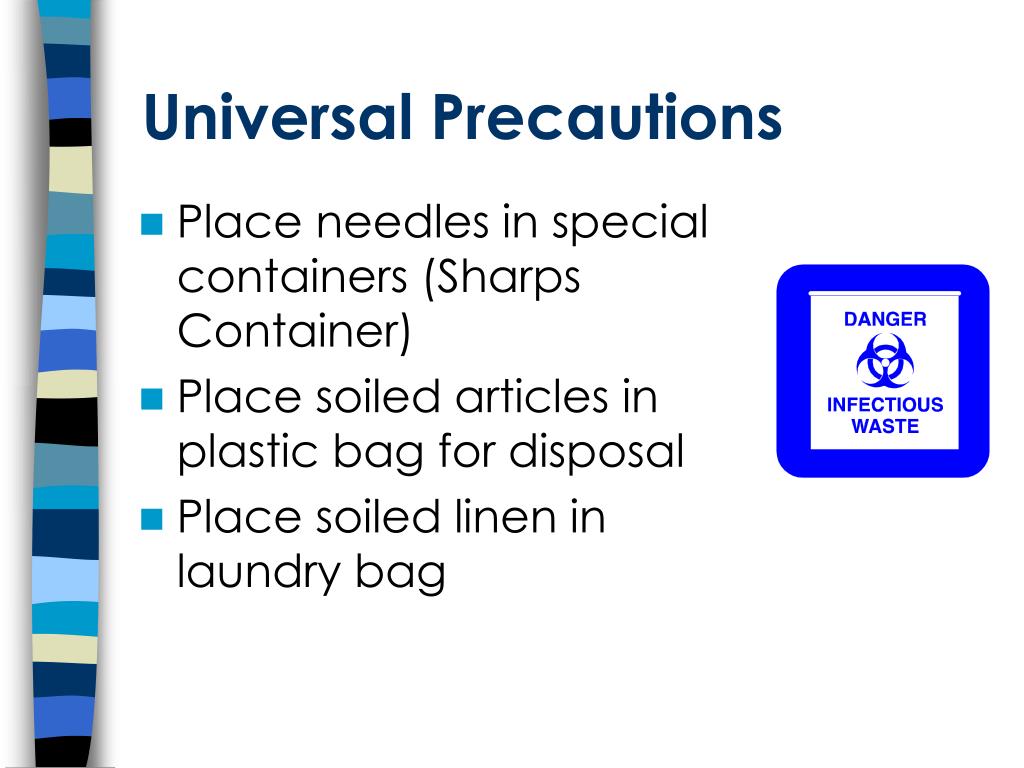 Universal Precautions

Place needles in special containers (Sharps Container)

Place soiled articles in plastic bag for disposal

Place soiled linen in laundry bag

DANGER

INFECTIOUS WASTE